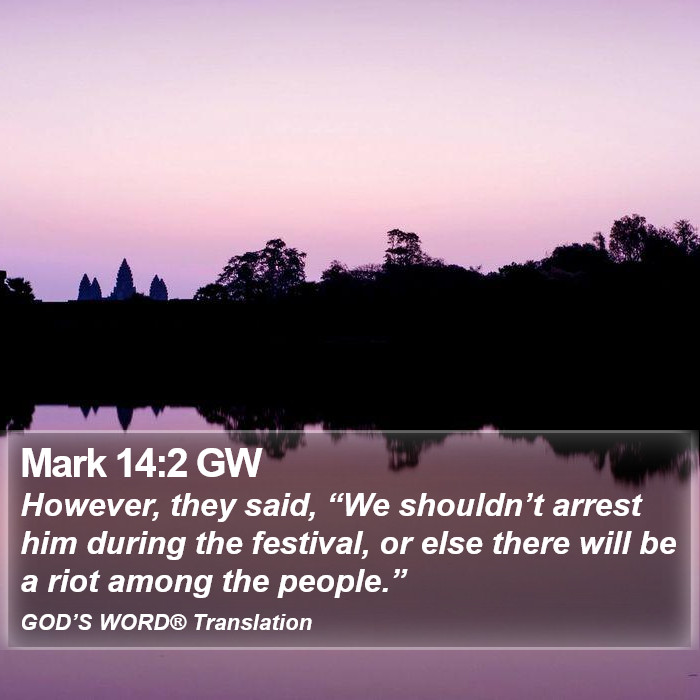 Mark 14:2 GW

However, they said, “We shouldn’t arrest him during the festival, or else there will be a riot among the people.”

GOD’S WORD® Translation